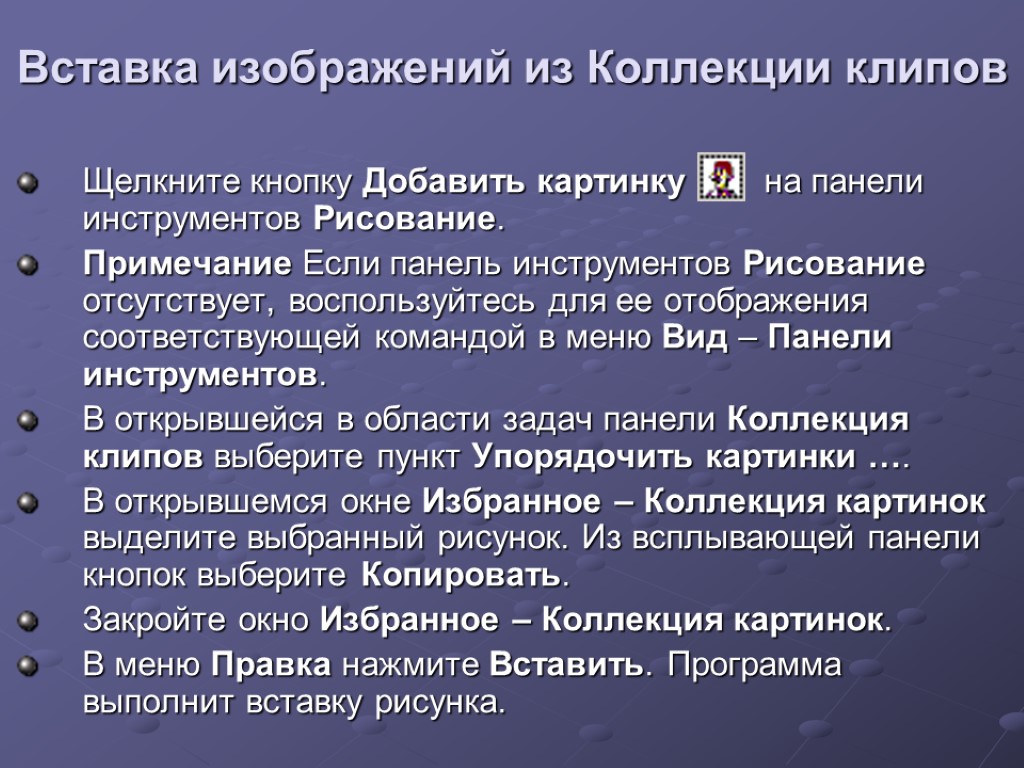 Вставка изображений из Коллекции клипов

Щелкните кнопку Добавить картинку на панели инструментов Рисование.

Примечание Если панель инструментов Рисование отсутствует, воспользуйтесь для ее отображения соответствующей командой в меню Вид – Панели инструментов.

В открывшейся в области задач панели Коллекция клипов выберите пункт Упорядочить картинки ….

В открывшемся окне Избранное – Коллекция картинок выделите выбранный рисунок. Из всплывающей панели кнопок выберите Копировать.

Закройте окно Избранное – Коллекция картинок.

В меню Правка нажмите Вставить. Программа выполнит вставку рисунка.